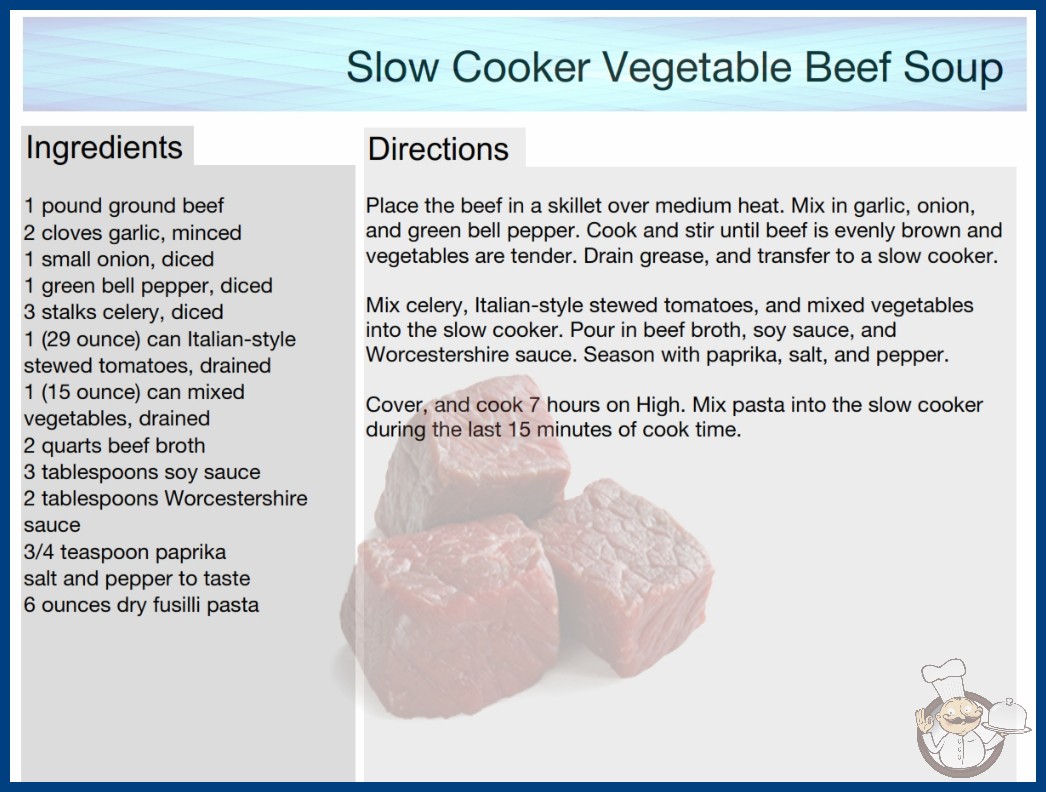 Slow Cooker Vegetable Beef Soup

Ingredients

1 pound ground beef
2 cloves garlic, minced
1 small onion, diced
1 green bell pepper, diced
3 stalks celery, diced
1 (29 ounce) can Italian-style stewed tomatoes, drained
1 (15 ounce) can mixed vegetables, drained
2 quarts beef broth
3 tablespoons soy sauce
2 tablespoons Worcestershire sauce
3/4 teaspoon paprika
salt and pepper to taste
6 ounces dry fusilli pasta

Directions

Place the beef in a skillet over medium heat. Mix in garlic, onion, and green bell pepper. Cook and stir until beef is evenly brown and vegetables are tender. Drain grease, and transfer to a slow cooker.

Mix celery, Italian-style stewed tomatoes, and mixed vegetables into the slow cooker. Pour in beef broth, soy sauce, and Worcestershire sauce. Season with paprika, salt, and pepper.

Cover, and cook 7 hours on High. Mix pasta into the slow cooker during the last 15 minutes of cook time.